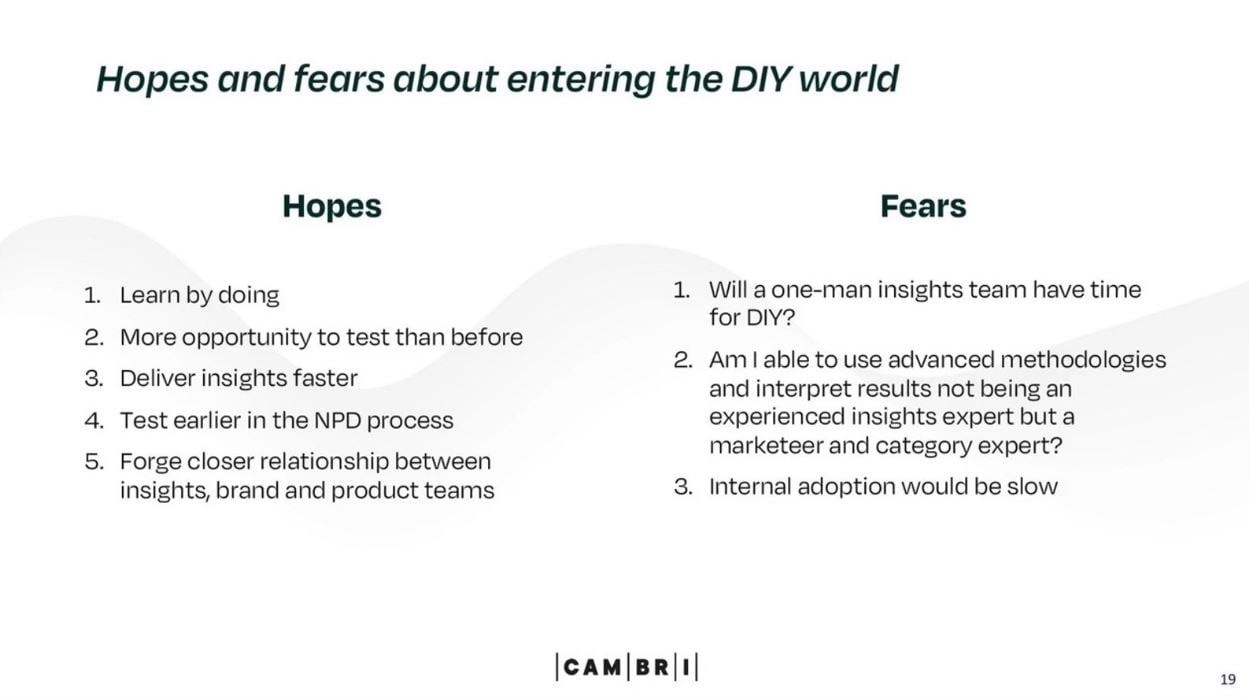 Hopes and fears about entering the DIY world

Hopes

1. Learn by doing
2. More opportunity to test than before
3. Deliver insights faster
4. Test earlier in the NPD process
5. Forge closer relationship between insights, brand and product teams

Fears

1. Will a one-man insights team have time for DIY?
2. Am I able to use advanced methodologies and interpret results not being an experienced insights expert but a marketeer and category expert?
3. Internal adoption would be slow

|CAM|BR|I|

19